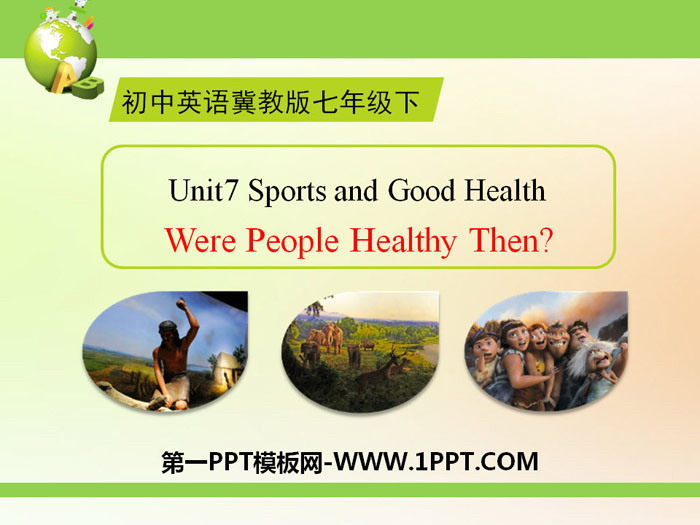 初中英语冀教版七年级下

Unit7 Sports and Good Health
Were People Healthy Then?

第一PPT模板网-WWW.1PPT.COM